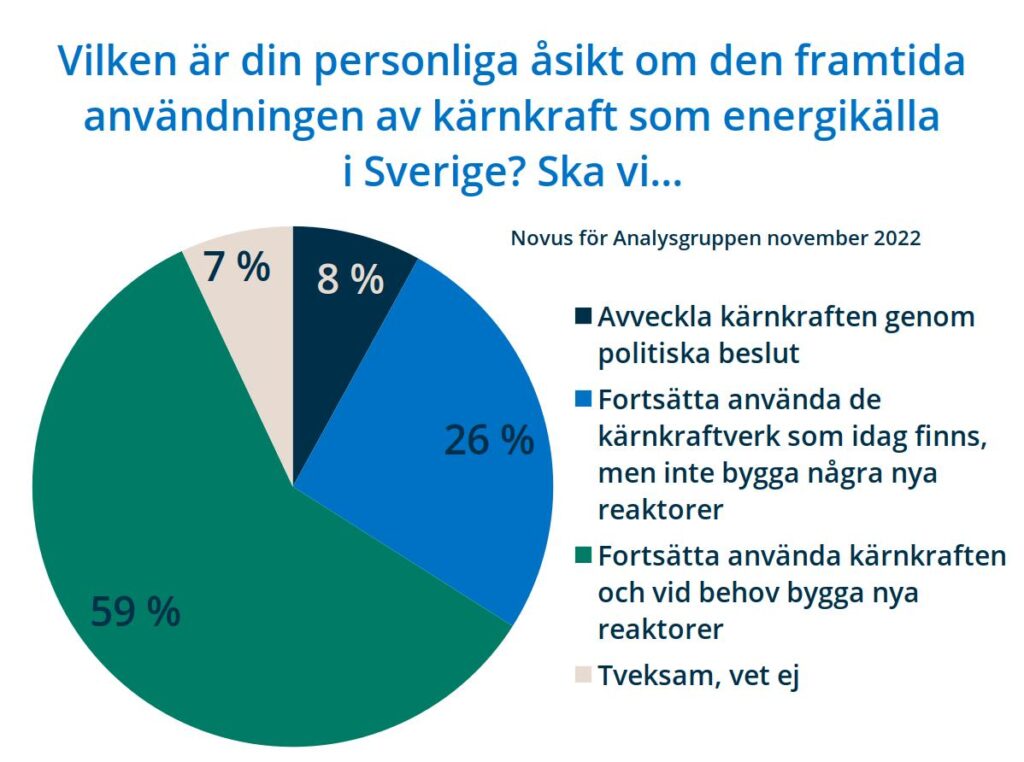 Vilken är din personliga åsikt om den framtida användningen av kärnkraft som energikälla i Sverige? Ska vi...

Novus för Analysgruppen november 2022

7 %
8 %
26 %
59 %

Avveckla kärnkraften genom politiska beslut

Fortsätta använda de kärnkraftverk som idag finns, men inte bygga några nya reaktorer

Fortsätta använda kärnkraften och vid behov bygga nya reaktorer

Tveksam, vet ej